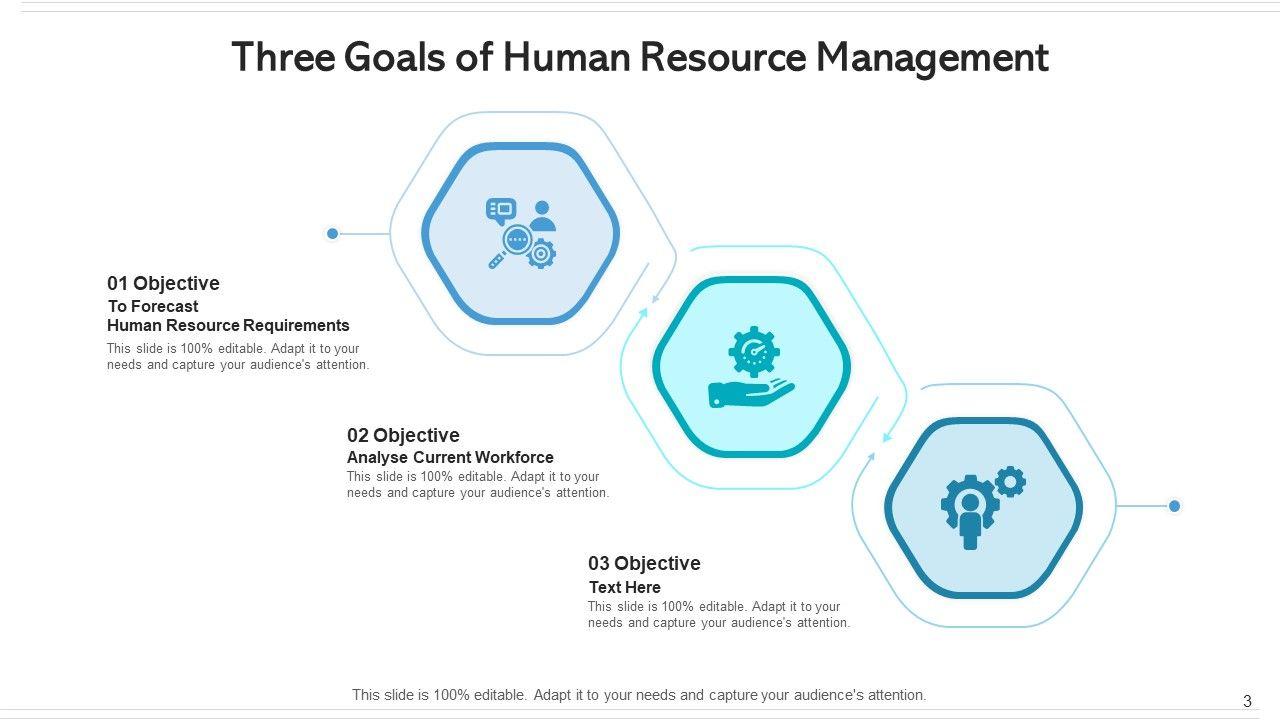 Three Goals of Human Resource Management

01 Objective
To Forecast
Human Resource Requirements
This slide is 100% editable. Adapt it to your needs and capture your audience's attention.

02 Objective
Analyse Current Workforce
This slide is 100% editable. Adapt it to your needs and capture your audience's attention.

03 Objective
Text Here
This slide is 100% editable. Adapt it to your needs and capture your audience's attention.

This slide is 100% editable. Adapt it to your needs and capture your audience's attention.

3